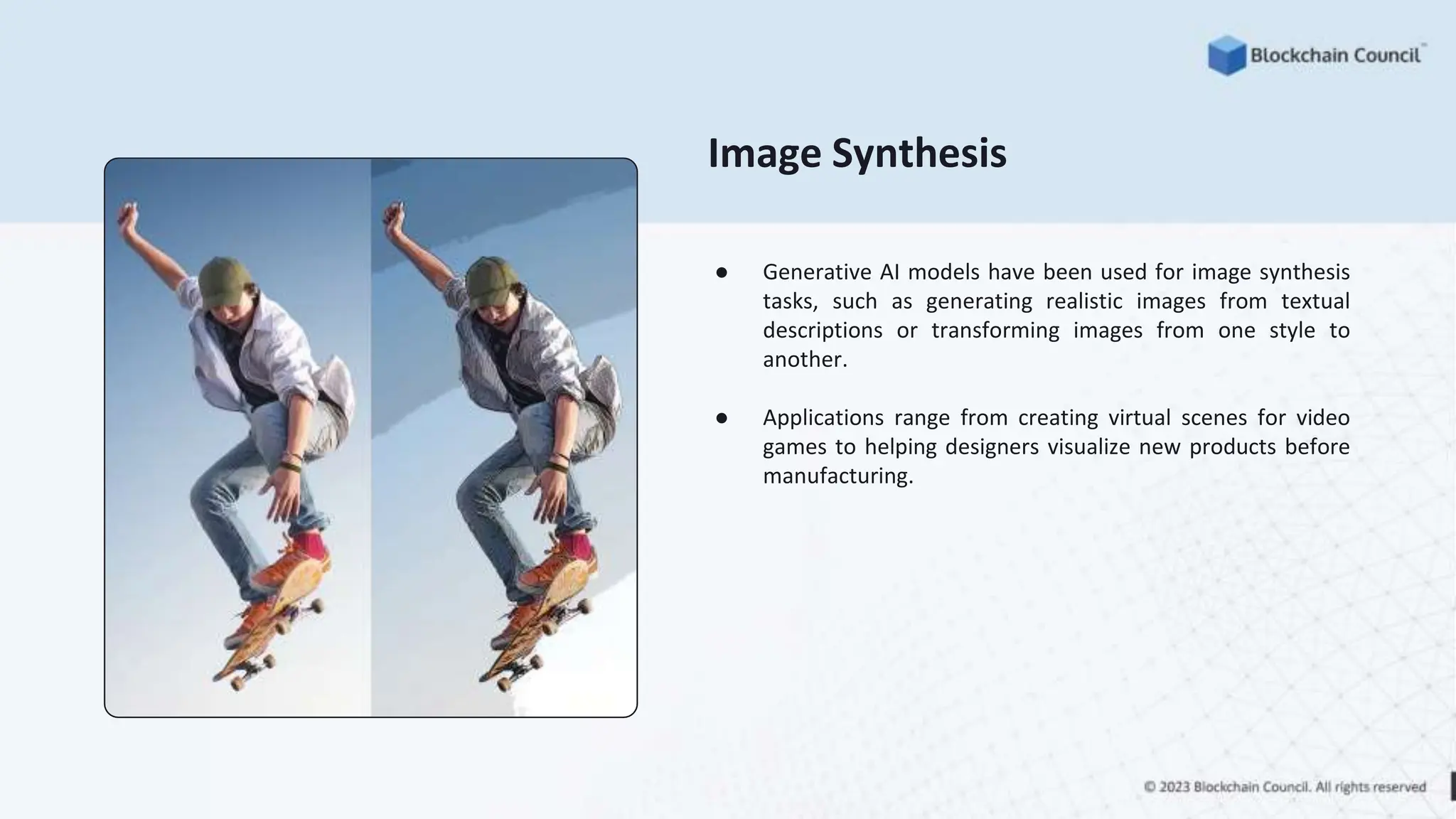 Blockchain Council™

Image Synthesis

● Generative AI models have been used for image synthesis tasks, such as generating realistic images from textual descriptions or transforming images from one style to another.

● Applications range from creating virtual scenes for video games to helping designers visualize new products before manufacturing.

© 2023 Blockchain Council. All rights reserved